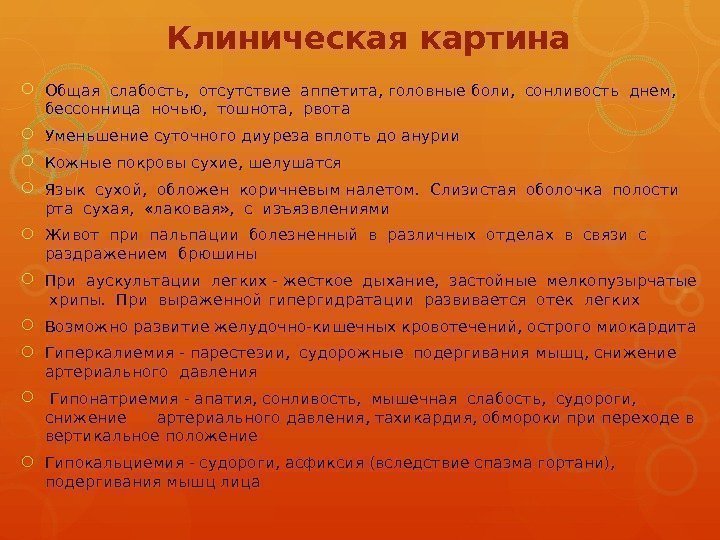 Клиническая картина

Общая слабость, отсутствие аппетита, головные боли, сонливость днем, бессонница ночью, тошнота, рвота

Уменьшение суточного диуреза вплоть до анурии

Кожные покровы сухие, шелушатся

Язык сухой, обложен коричневым налетом. Слизистая оболочка полости рта сухая, «лаковая», с изъязвлениями

Живот при пальпации болезненный в различных отделах в связи с раздражением брюшины

При аускультации легких - жесткое дыхание, застойные мелкопузырчатые хрипы. При выраженной гипергидратации развивается отек легких

Возможно развитие желудочно-кишечных кровотечений, острого миокардита

Гиперкалиемия - парестезии, судорожные подергивания мышц, снижение артериального давления

Гипонатриемия - апатия, сонливость, мышечная слабость, судороги, снижение артериального давления, тахикардия, обмороки при переходе в вертикальное положение

Гипокальциемия - судороги, асфиксия (вследствие спазма гортани), подергивания мышц лица